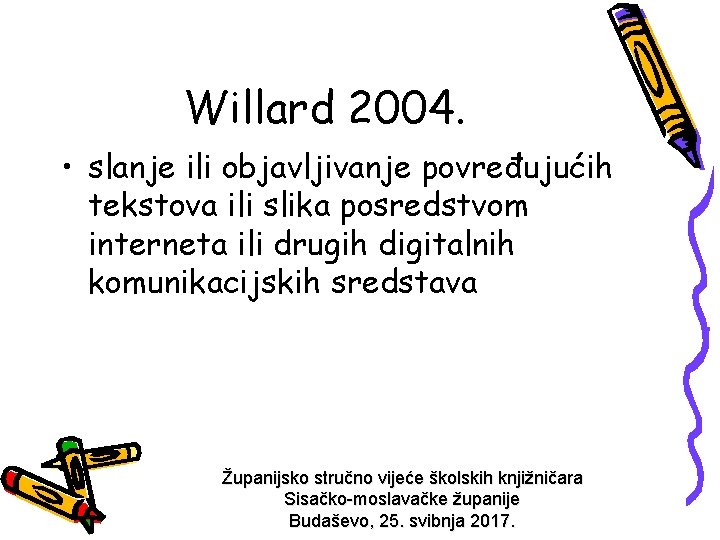 Willard 2004.

• slanje ili objavljivanje povređujućih tekstova ili slika posredstvom interneta ili drugih digitalnih komunikacijskih sredstava

Županijsko stručno vijeće školskih knjižničara
Sisačko-moslavačke županije
Budaševo, 25. svibnja 2017.